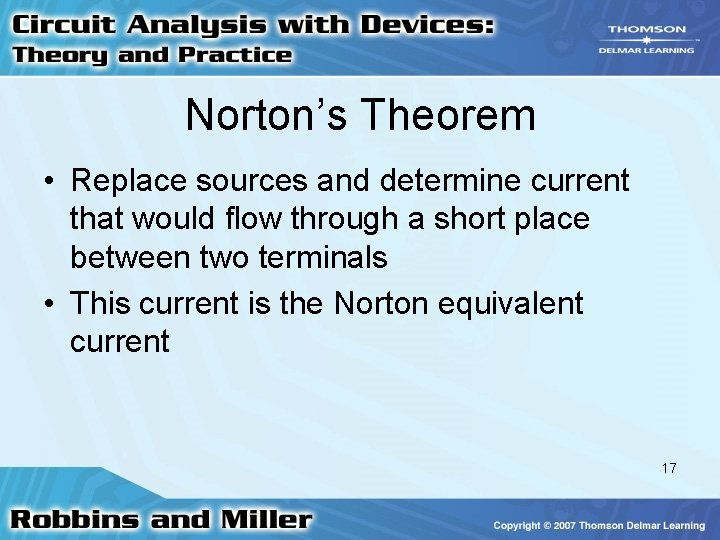 Circuit Analysis with Devices:
Theory and Practice

THOMSON
DELMAR LEARNING

Norton's Theorem

• Replace sources and determine current that would flow through a short place between two terminals
• This current is the Norton equivalent current

17

Robbins and Miller

Copyright © 2007 Thomson Delmar Learning